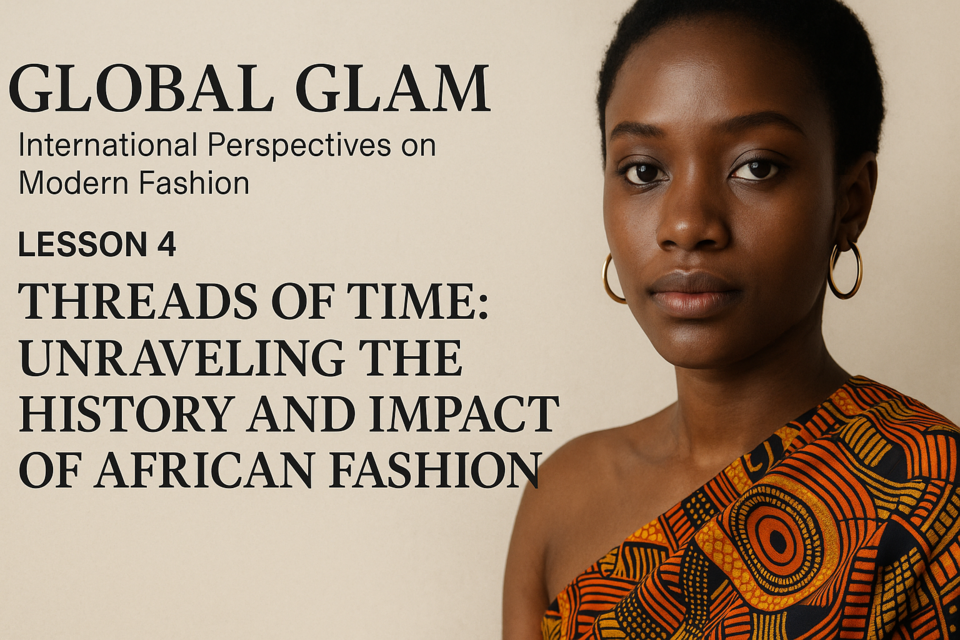 GLOBAL GLAM

International Perspectives on Modern Fashion

LESSON 4

THREADS OF TIME: UNRAVELING THE HISTORY AND IMPACT OF AFRICAN FASHION